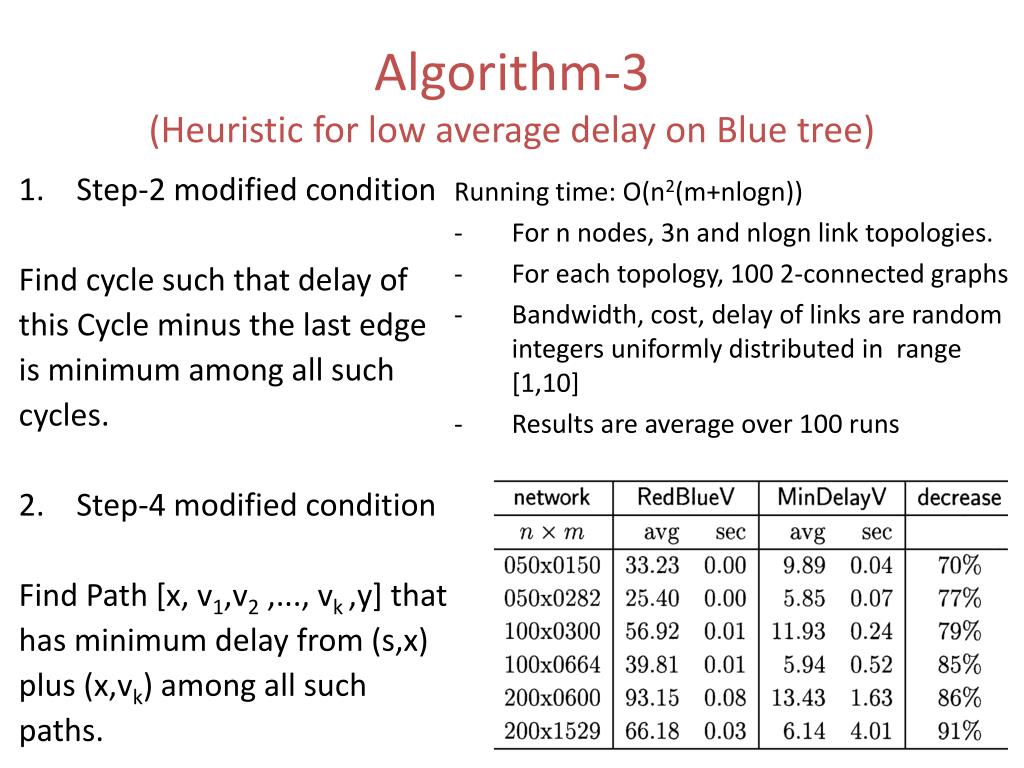 Algorithm-3
(Heuristic for low average delay on Blue tree)

1. Step-2 modified condition

Find cycle such that delay of this Cycle minus the last edge is minimum among all such cycles.

2. Step-4 modified condition

Find Path [x, $v_1$,$v_2$ ,..., $v_k$ ,y] that has minimum delay from (s,x) plus (x,$v_k$) among all such paths.

Running time: O($n^2$(m+nlogn))
- For n nodes, 3n and nlogn link topologies.
- For each topology, 100 2-connected graphs
- Bandwidth, cost, delay of links are random integers uniformly distributed in range [1,10]
- Results are average over 100 runs

| network | RedBlueV | | MinDelayV | | decrease |
|---|---|---|---|---|---|
| $n \times m$ | avg | sec | avg | sec | |
| 050x0150 | 33.23 | 0.00 | 9.89 | 0.04 | 70% |
| 050x0282 | 25.40 | 0.00 | 5.85 | 0.07 | 77% |
| 100x0300 | 56.92 | 0.01 | 11.93 | 0.24 | 79% |
| 100x0664 | 39.81 | 0.01 | 5.94 | 0.52 | 85% |
| 200x0600 | 93.15 | 0.08 | 13.43 | 1.63 | 86% |
| 200x1529 | 66.18 | 0.03 | 6.14 | 4.01 | 91% |